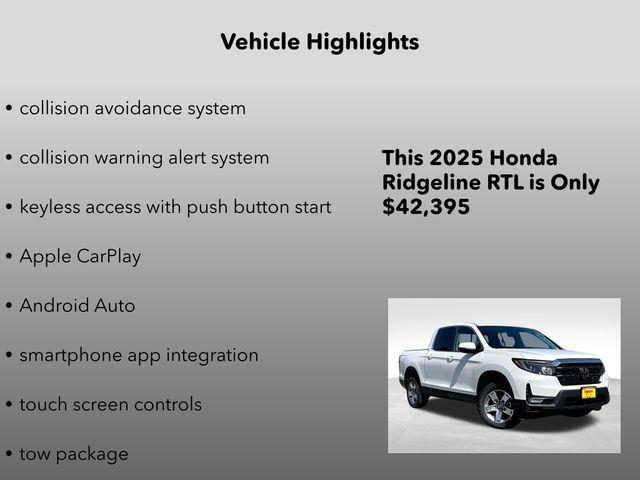 Vehicle Highlights

• collision avoidance system

• collision warning alert system

• keyless access with push button start

• Apple CarPlay

• Android Auto

• smartphone app integration

• touch screen controls

• tow package

This 2025 Honda Ridgeline RTL is Only $42,395